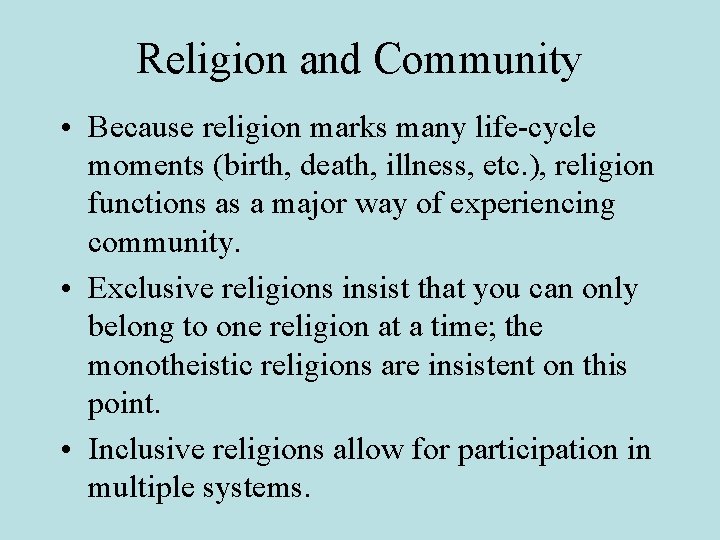 Religion and Community

• Because religion marks many life-cycle moments (birth, death, illness, etc.), religion functions as a major way of experiencing community.

• Exclusive religions insist that you can only belong to one religion at a time; the monotheistic religions are insistent on this point.

• Inclusive religions allow for participation in multiple systems.